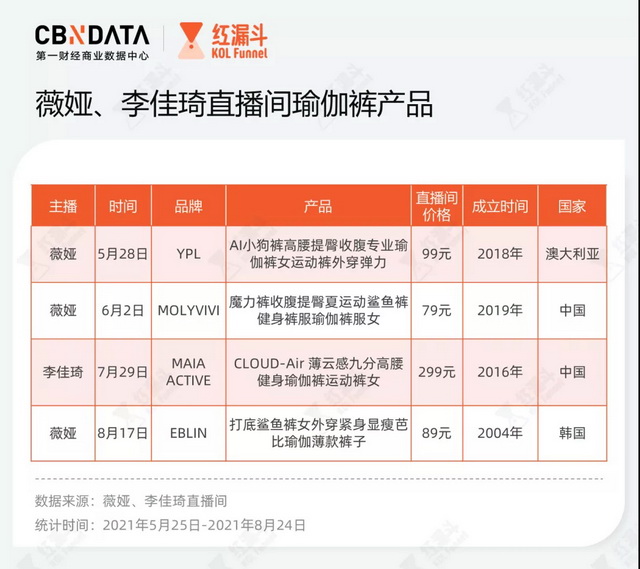 CBNDATA
第一财经商业数据中心

红漏斗
KOL Funnel

薇娅、李佳琦直播间瑜伽裤产品

| 主播 | 时间 | 品牌 | 产品 | 直播间价格 | 成立时间 | 国家 |
|---|---|---|---|---|---|---|
| 薇娅 | 5月28日 | YPL | AI小狗裤高腰提臀收腹专业瑜伽裤女运动裤外穿弹力 | 99元 | 2018年 | 澳大利亚 |
| 薇娅 | 6月2日 | MOLYVIVI | 魔力裤收腹提臀夏运动鲨鱼裤健身裤服瑜伽裤服女 | 79元 | 2019年 | 中国 |
| 李佳琦 | 7月29日 | MAIA ACTIVE | CLOUD-Air 薄云感九分高腰健身瑜伽裤运动裤女 | 299元 | 2016年 | 中国 |
| 薇娅 | 8月17日 | EBLIN | 打底鲨鱼裤女外穿紧身显瘦芭比瑜伽薄款裤子 | 89元 | 2004年 | 韩国 |

数据来源：薇娅、李佳琦直播间
统计时间：2021年5月25日-2021年8月24日